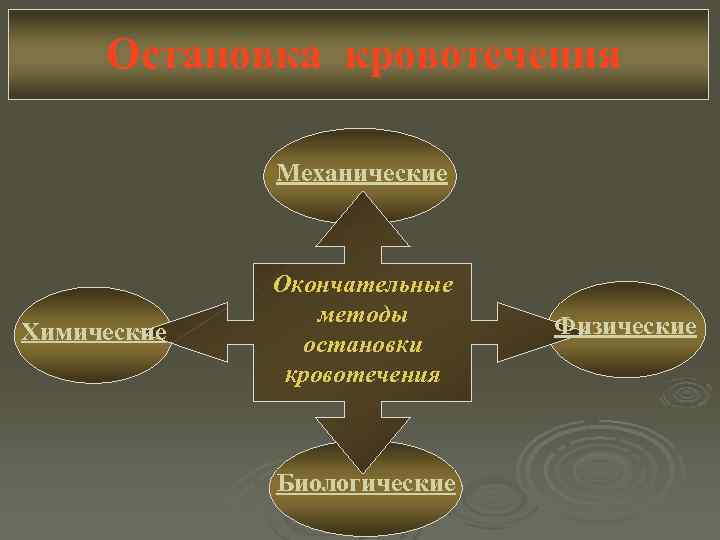 Остановка кровотечения

Механические

Химические

Окончательные методы остановки кровотечения

Физические

Биологические